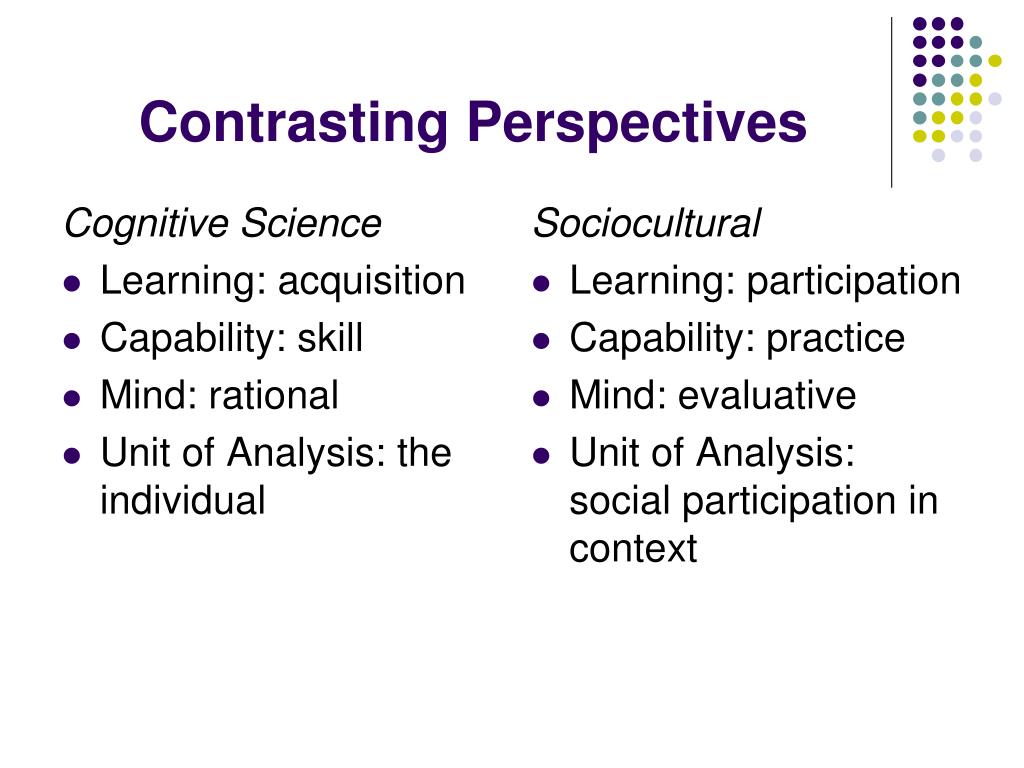 Contrasting Perspectives

Cognitive Science

- Learning: acquisition
- Capability: skill
- Mind: rational
- Unit of Analysis: the individual

Sociocultural

- Learning: participation
- Capability: practice
- Mind: evaluative
- Unit of Analysis: social participation in context